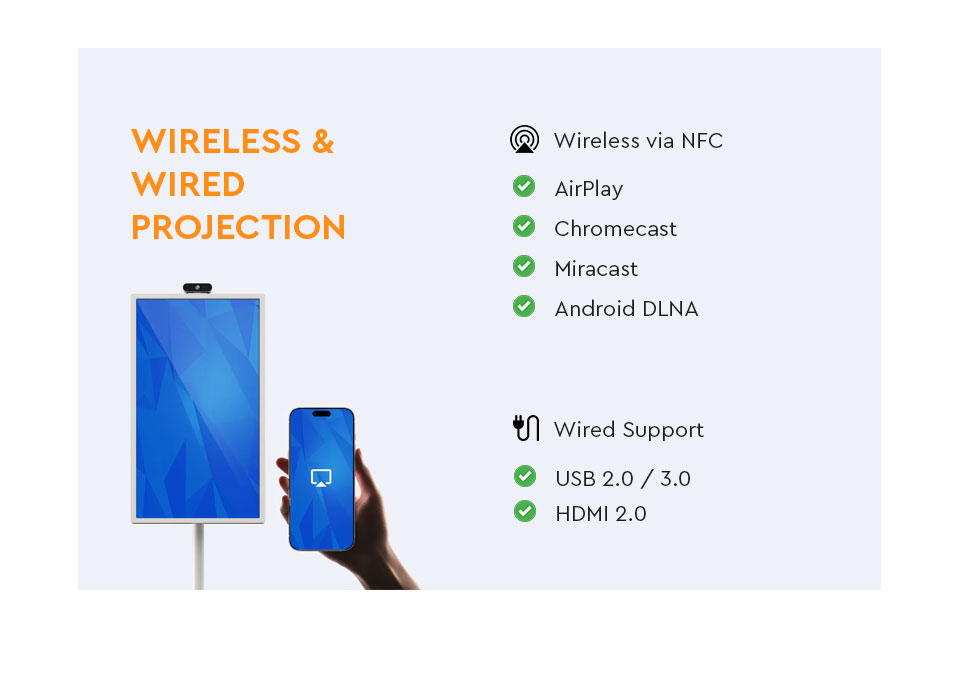 WIRELESS & WIRED PROJECTION

Wireless via NFC

AirPlay

Chromecast

Miracast

Android DLNA

Wired Support

USB 2.0 / 3.0

HDMI 2.0